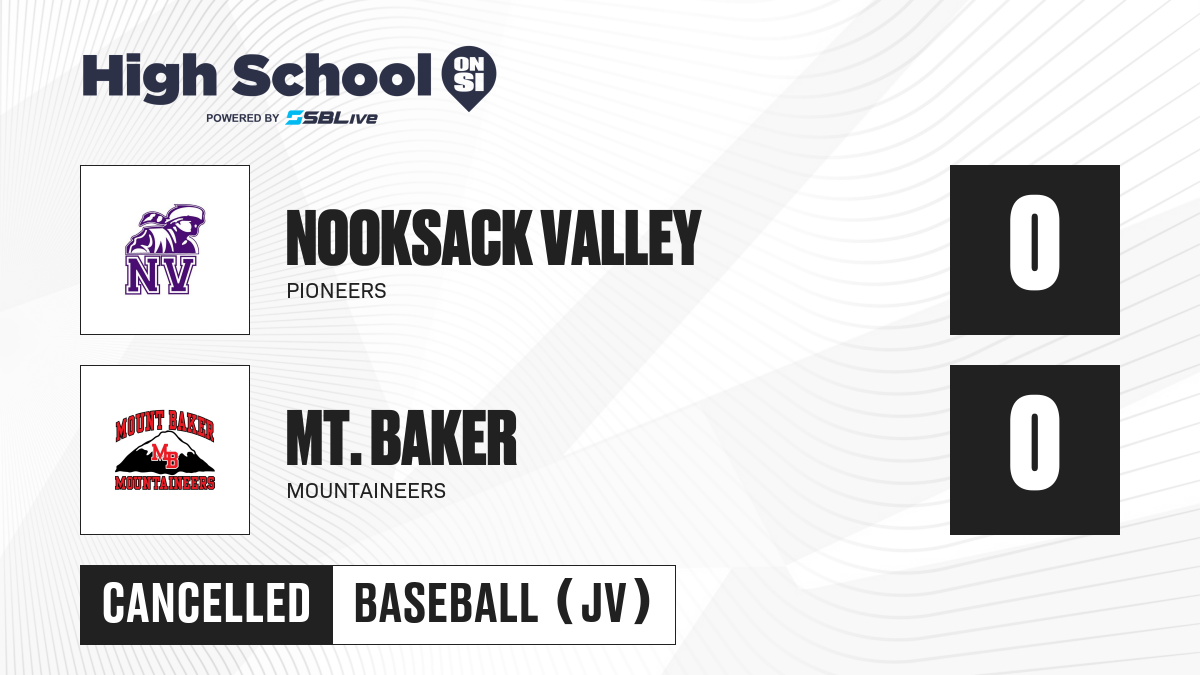 High School ON SI
POWERED BY SBLive

NV
NOOKSACK VALLEY
PIONEERS
0

MOUNT BAKER
MB
MOUNTAINEERS
MT. BAKER
MOUNTAINEERS
0

CANCELLED
BASEBALL (JV)